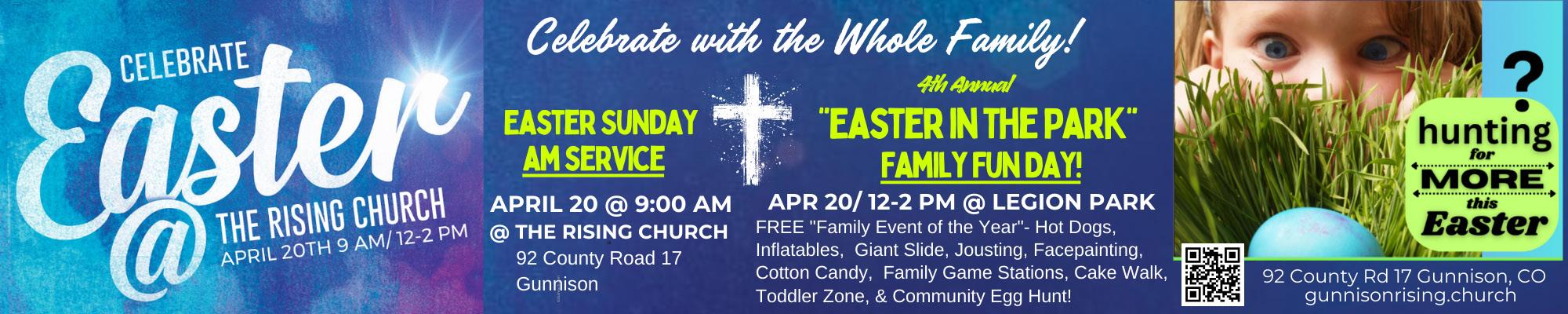 CELEBRATE
Easter
@ THE RISING CHURCH
APRIL 20TH 9 AM/ 12-2 PM

Celebrate with the Whole Family!

EASTER SUNDAY
AM SERVICE

APRIL 20 @ 9:00 AM
@ THE RISING CHURCH
92 County Road 17
Gunnison

4th Annual
"EASTER IN THE PARK"
FAMILY FUN DAY!

APR 20/ 12-2 PM @ LEGION PARK
FREE "Family Event of the Year"- Hot Dogs, Inflatables, Giant Slide, Jousting, Facepainting, Cotton Candy, Family Game Stations, Cake Walk, Toddler Zone, & Community Egg Hunt!

?
hunting
for
MORE
this
Easter

92 County Rd 17 Gunnison, CO
gunnisonrising.church